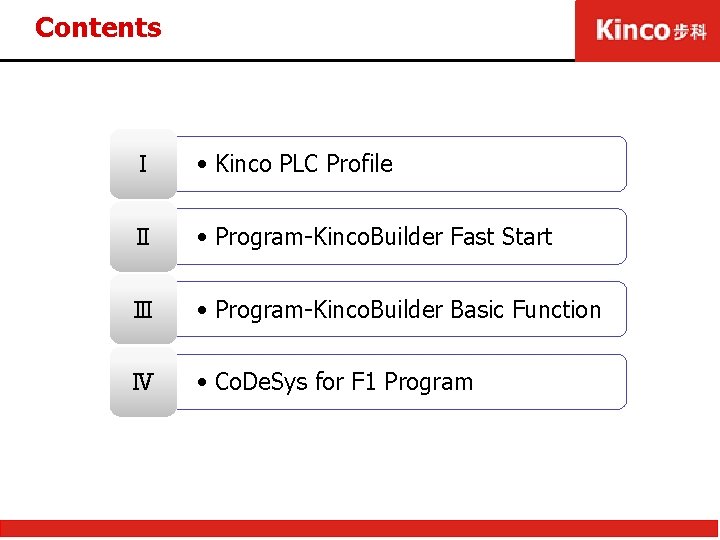 Contents

Kinco 步科

Ⅰ
• Kinco PLC Profile

Ⅱ
• Program-KincoBuilder Fast Start

Ⅲ
• Program-KincoBuilder Basic Function

Ⅳ
• CoDeSys for F1 Program